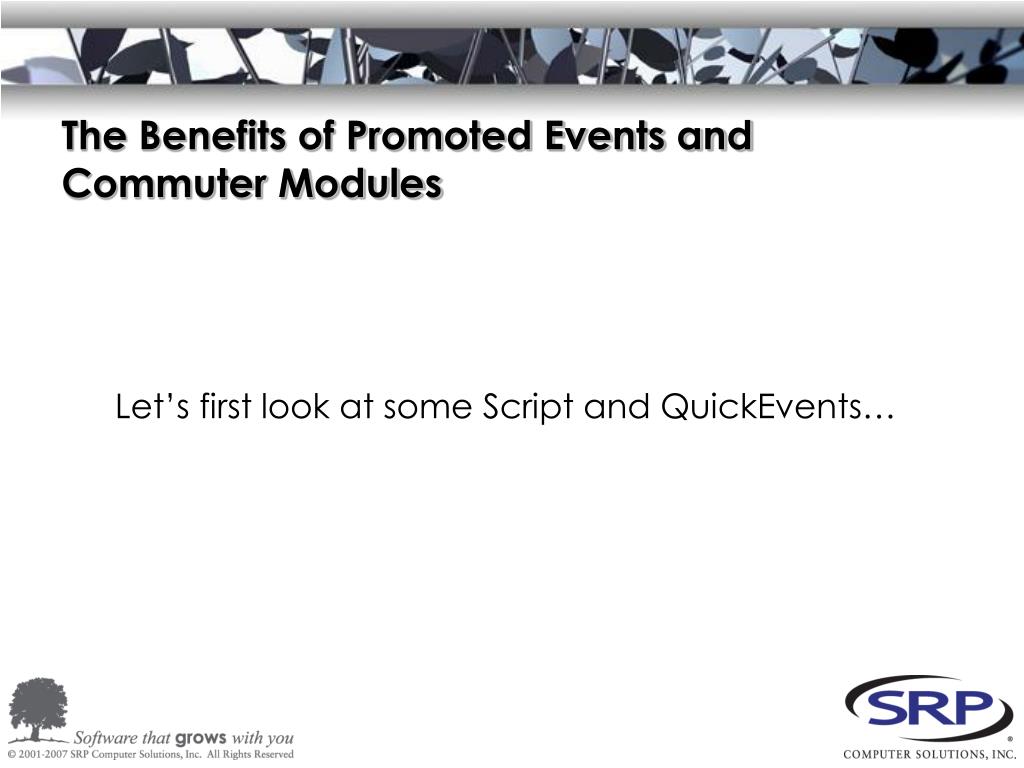 The Benefits of Promoted Events and Commuter Modules

Let's first look at some Script and QuickEvents…

Software that grows with you
© 2001-2007 SRP Computer Solutions, Inc. All Rights Reserved

SRP®
COMPUTER SOLUTIONS, INC.